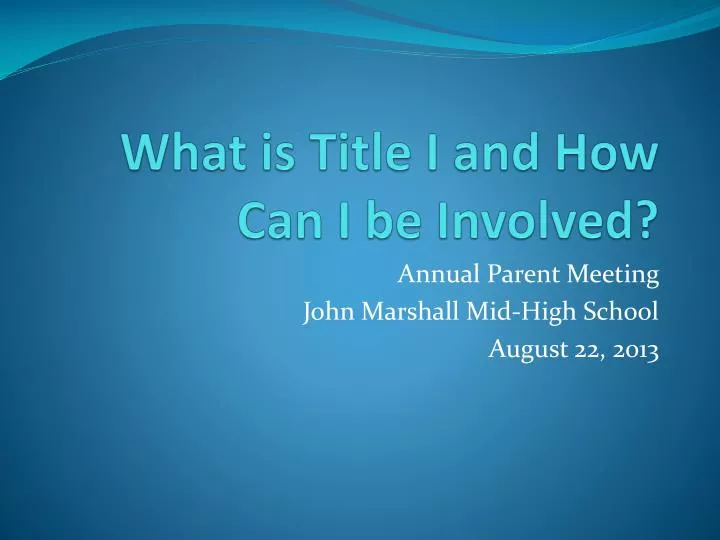 What is Title I and How Can I be Involved?

Annual Parent Meeting
John Marshall Mid-High School
August 22, 2013